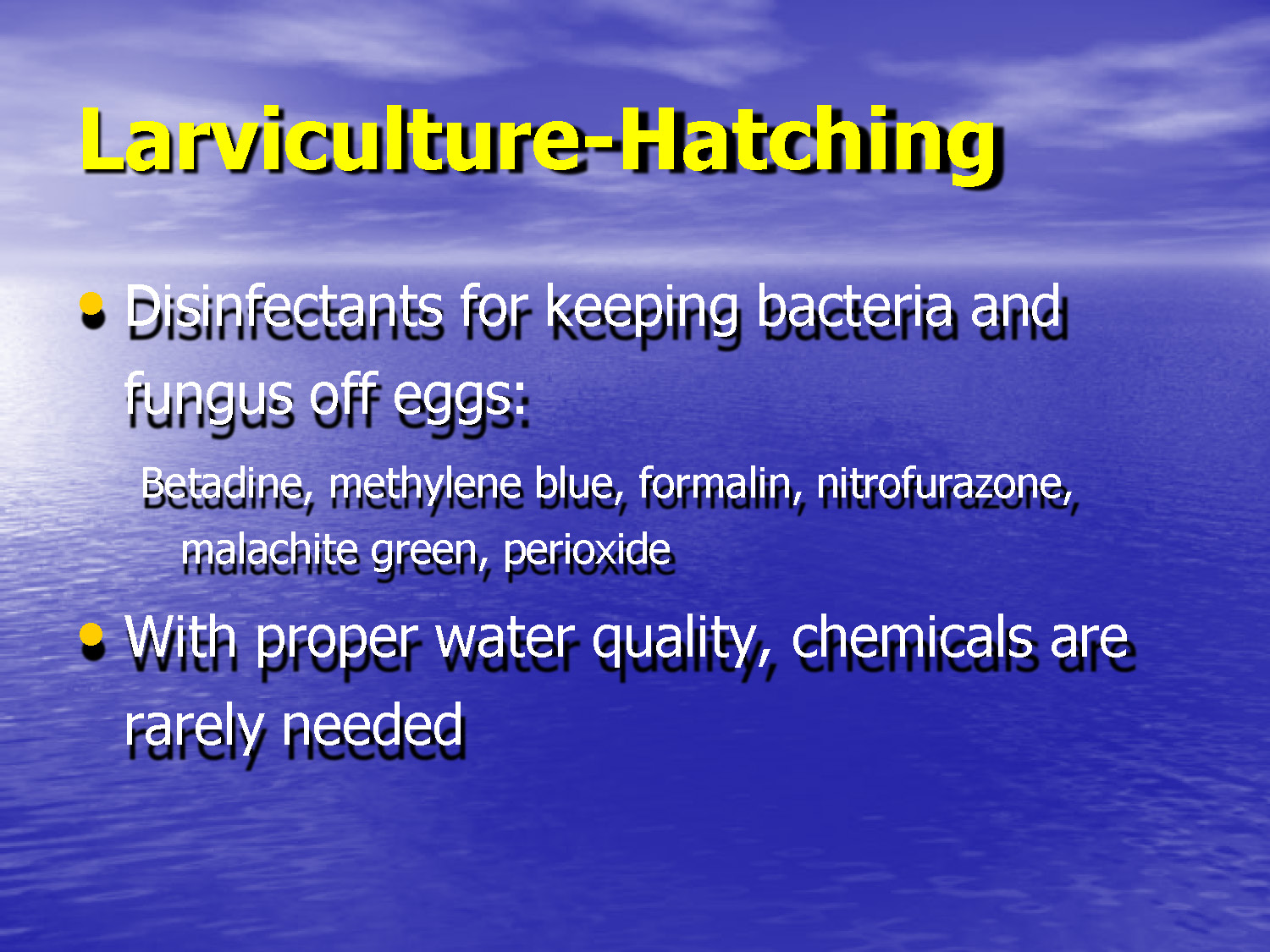 Larviculture-Hatching

• Disinfectants for keeping bacteria and fungus off eggs:

Betadine, methylene blue, formalin, nitrofurazone, malachite green, perioxide

• With proper water quality, chemicals are rarely needed